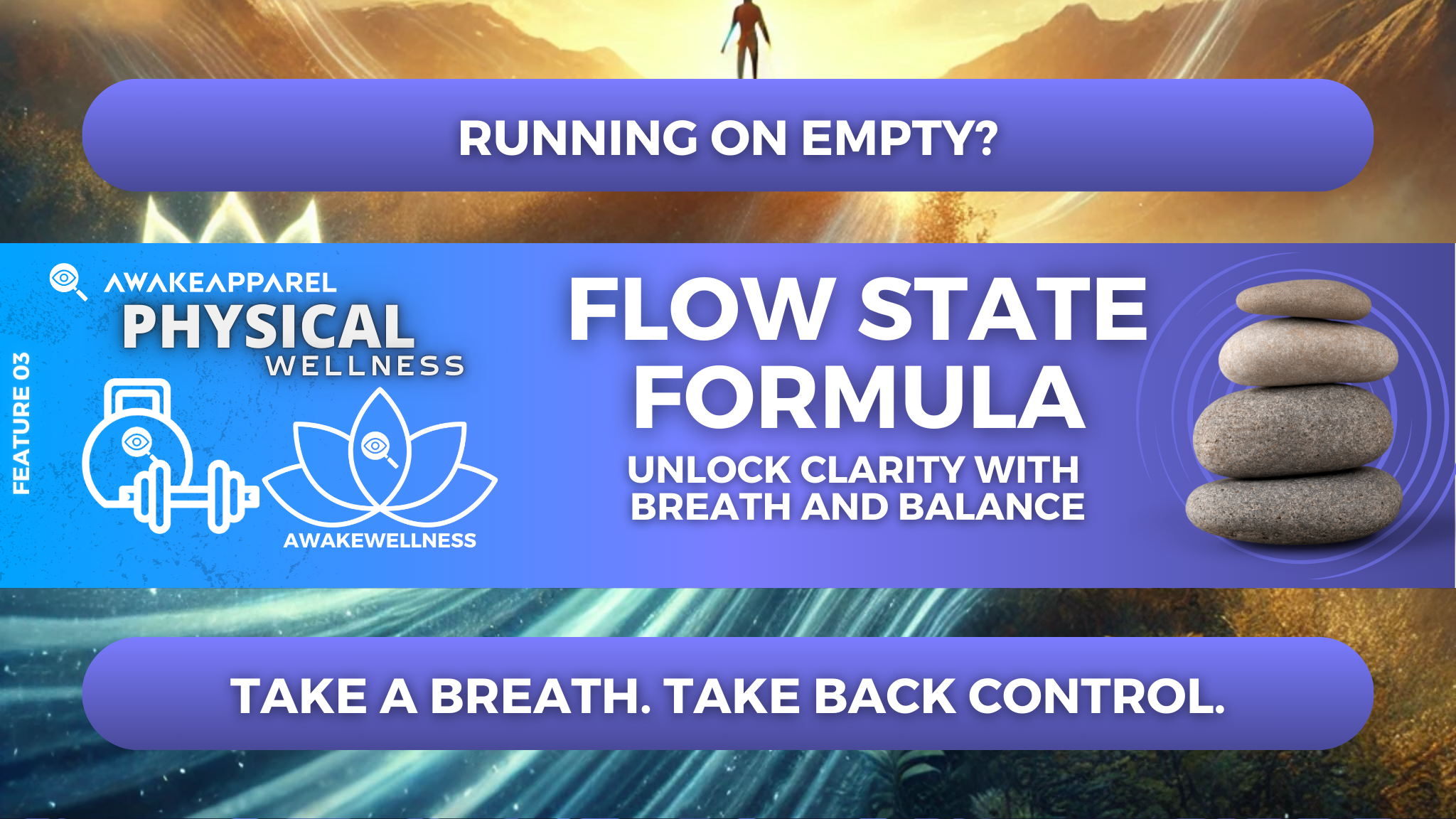 RUNNING ON EMPTY?

FEATURE 03

AWAKEAPPAREL
PHYSICAL
WELLNESS

AWAKEWELLNESS

FLOW STATE FORMULA

UNLOCK CLARITY WITH BREATH AND BALANCE

TAKE A BREATH. TAKE BACK CONTROL.